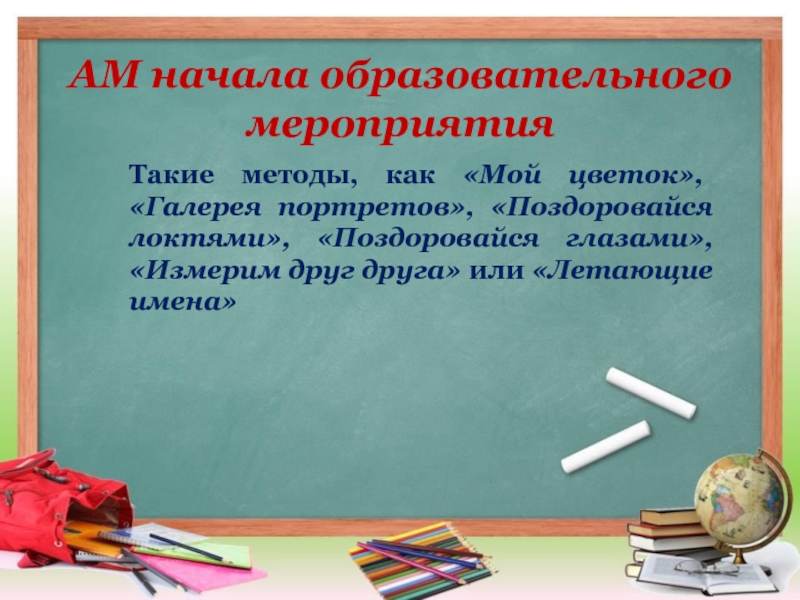 АМ начала образовательного мероприятия

Такие методы, как «Мой цветок», «Галерея портретов», «Поздоровайся локтями», «Поздоровайся глазами», «Измерим друг друга» или «Летающие имена»